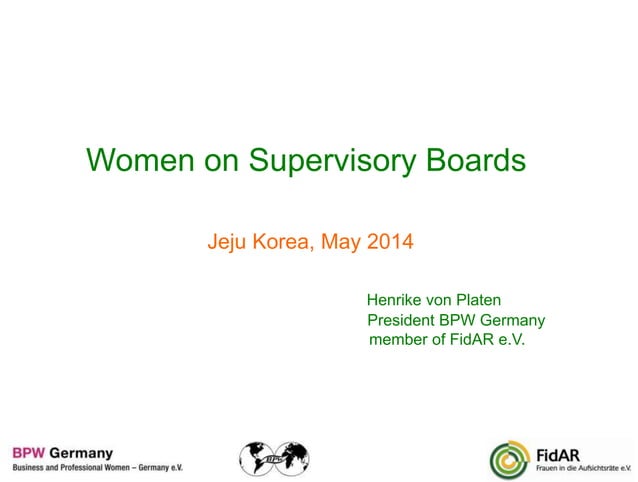 Women on Supervisory Boards

Jeju Korea, May 2014

Henrike von Platen
President BPW Germany
member of FidAR e.V.

BPW Germany
Business and Professional Women – Germany e.V.

BPW

FidAR
Frauen in die Aufsichtsräte e.V.